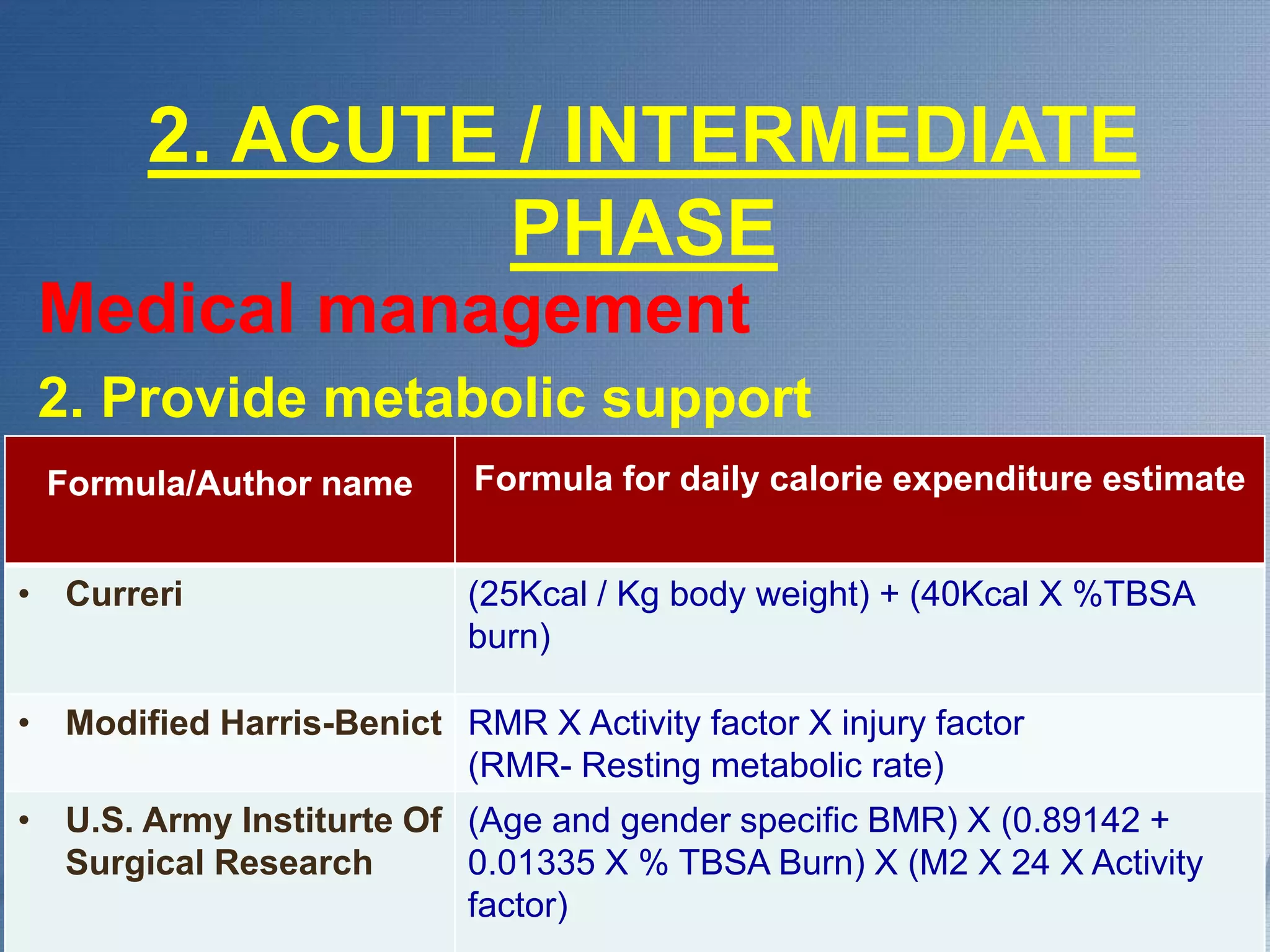 2. ACUTE / INTERMEDIATE PHASE

Medical management

2. Provide metabolic support

| Formula/Author name | Formula for daily calorie expenditure estimate |
|---|---|
| • Curreri | (25Kcal / Kg body weight) + (40Kcal X %TBSA burn) |
| • Modified Harris-Benict | RMR X Activity factor X injury factor (RMR- Resting metabolic rate) |
| • U.S. Army Institurte Of Surgical Research | (Age and gender specific BMR) X (0.89142 + 0.01335 X % TBSA Burn) X (M2 X 24 X Activity factor) |